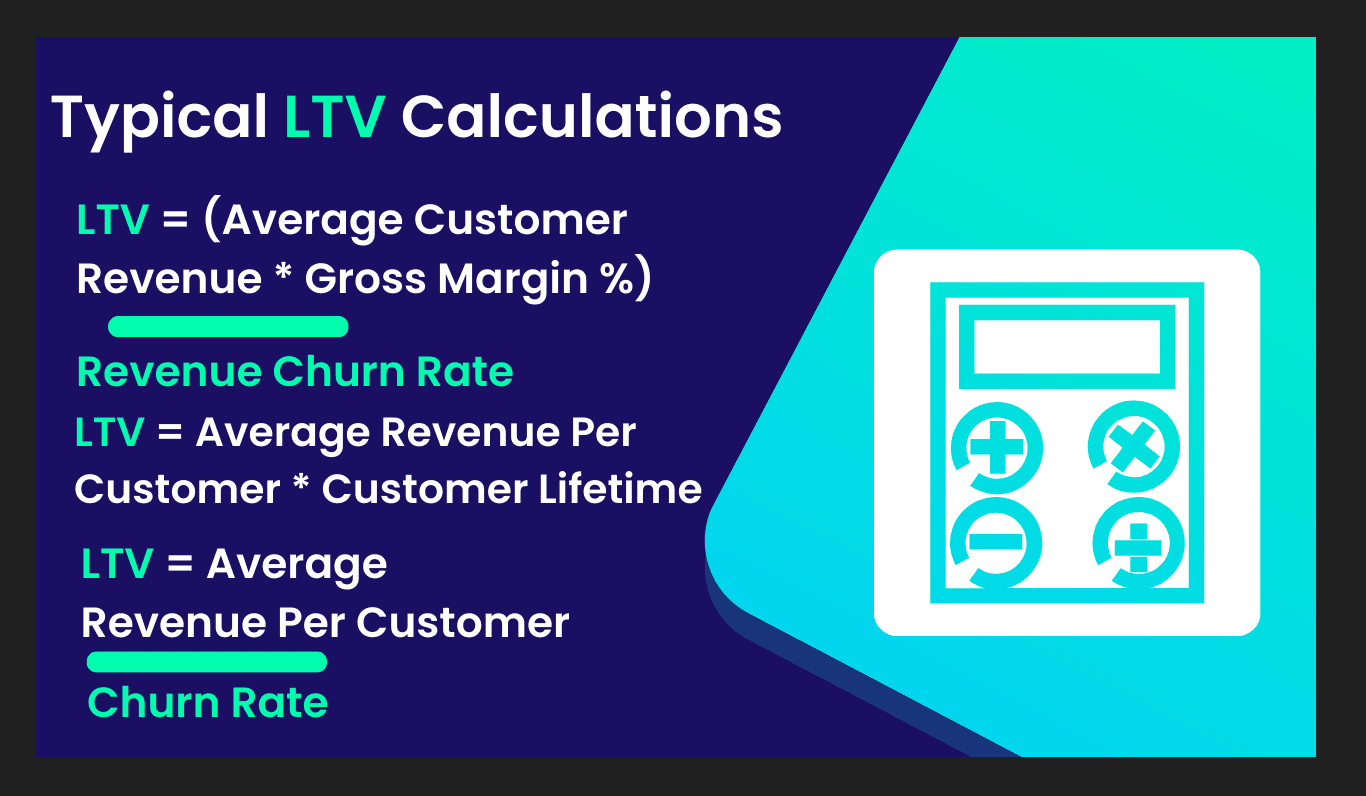 Typical LTV Calculations

LTV = (Average Customer Revenue * Gross Margin %)

Revenue Churn Rate

LTV = Average Revenue Per Customer * Customer Lifetime

LTV = Average Revenue Per Customer

Churn Rate